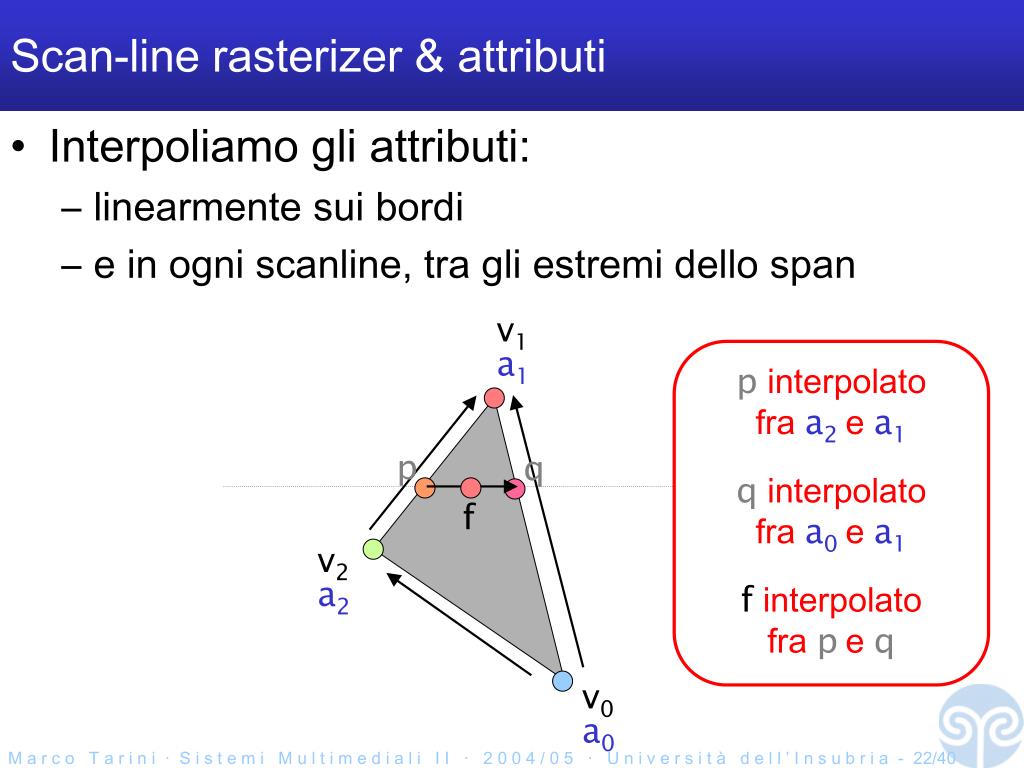 Scan-line rasterizer & attributi

• Interpoliamo gli attributi:
– linearmente sui bordi
– e in ogni scanline, tra gli estremi dello span

$v_1$
$a_1$
p
q
f
$v_2$
$a_2$
$v_0$
$a_0$

p interpolato fra $a_2$ e $a_1$

q interpolato fra $a_0$ e $a_1$

f interpolato fra p e q

Marco Tarini · Sistemi Multimediali II · 2004/05 · Università dell'Insubria - 22/40